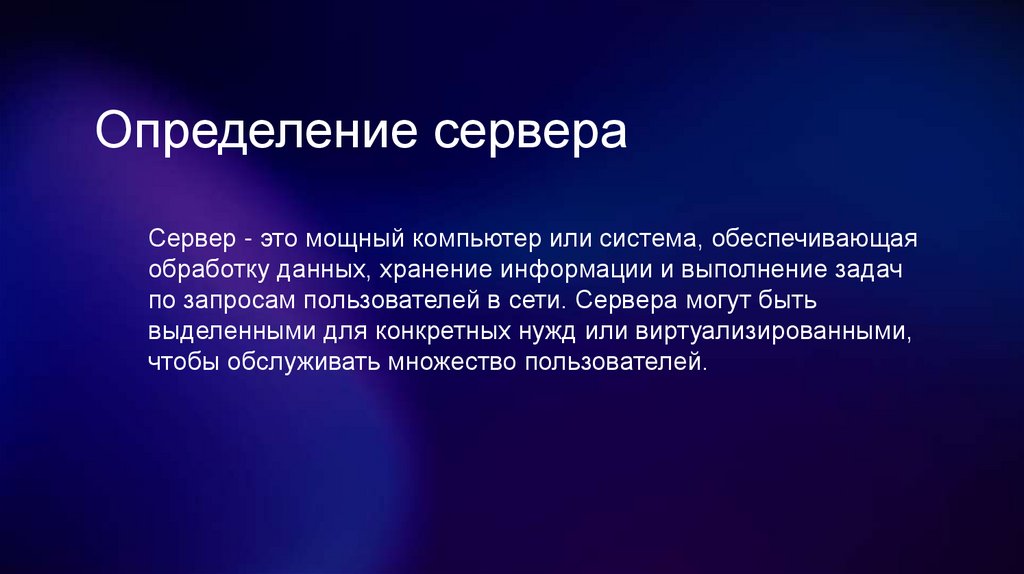 Определение сервера

Сервер - это мощный компьютер или система, обеспечивающая обработку данных, хранение информации и выполнение задач по запросам пользователей в сети. Сервера могут быть выделенными для конкретных нужд или виртуализированными, чтобы обслуживать множество пользователей.